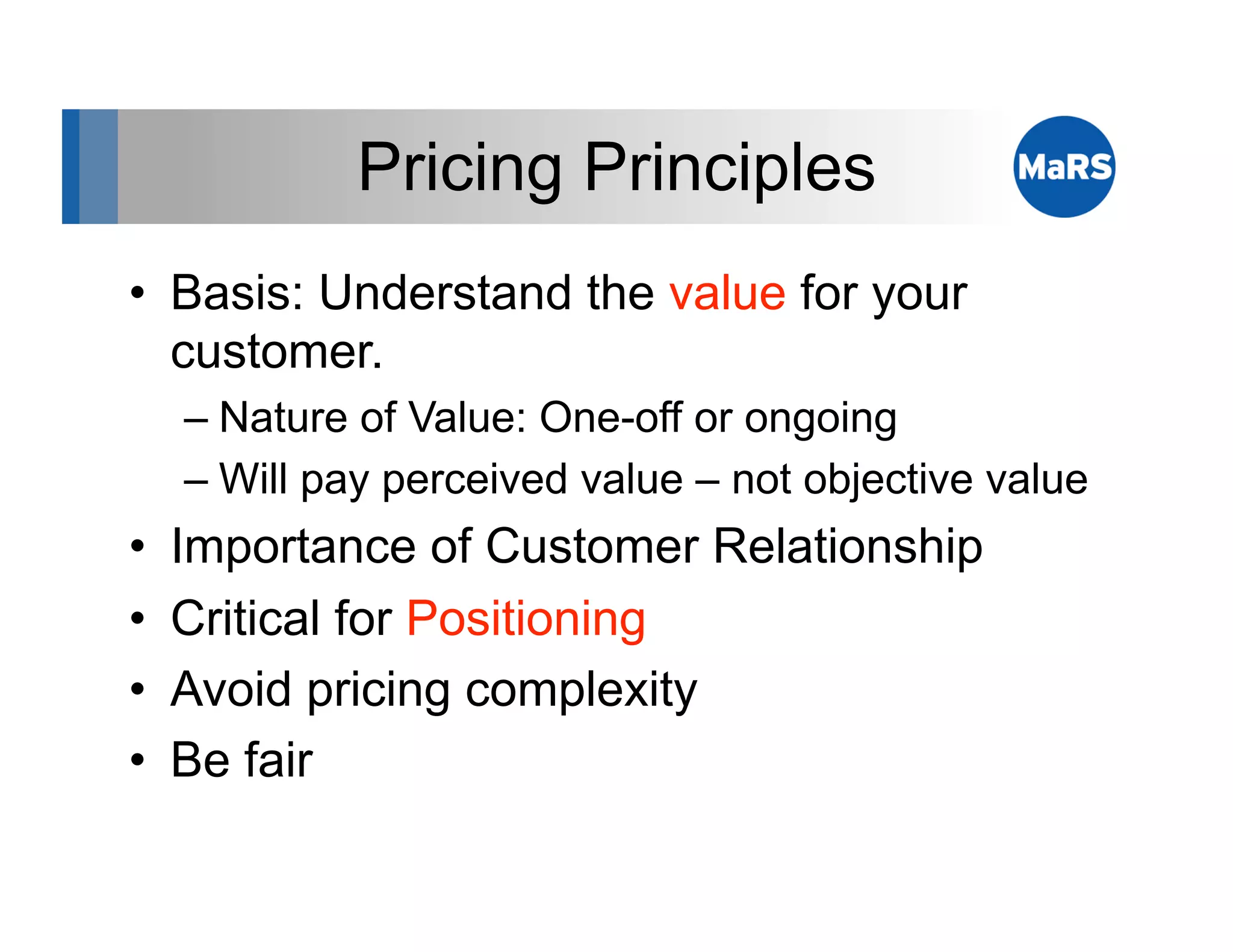 Pricing Principles

MaRS

• Basis: Understand the value for your customer.
– Nature of Value: One-off or ongoing
– Will pay perceived value – not objective value
• Importance of Customer Relationship
• Critical for Positioning
• Avoid pricing complexity
• Be fair